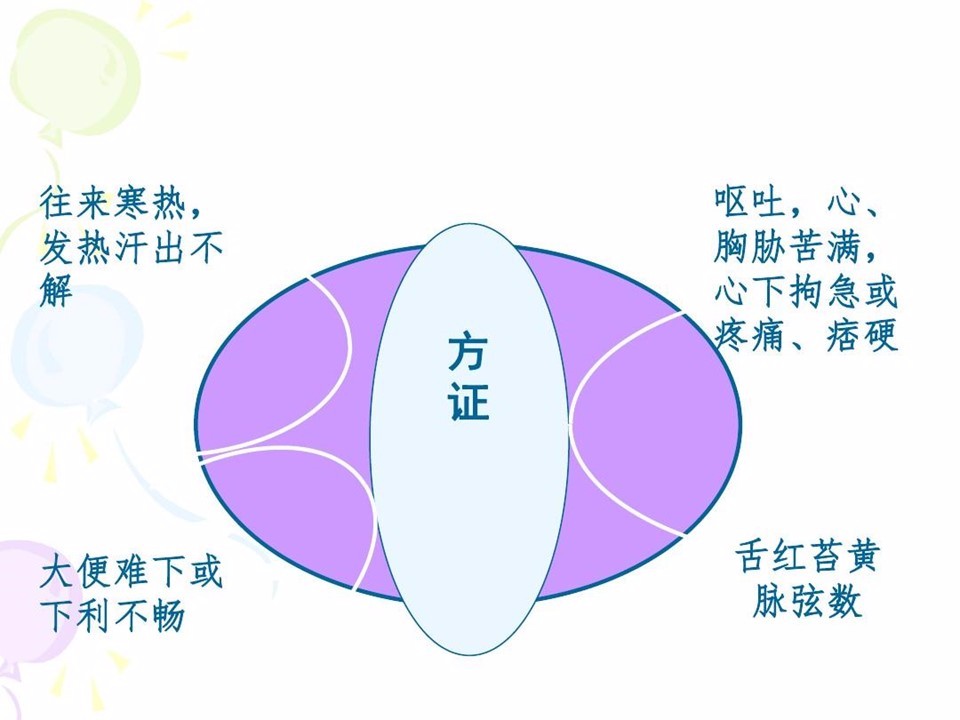 往来寒热，发热汗出不解

呕吐，心、胸胁苦满，心下拘急或疼痛、痞硬

方证

大便难下或下利不畅

舌红苔黄脉弦数